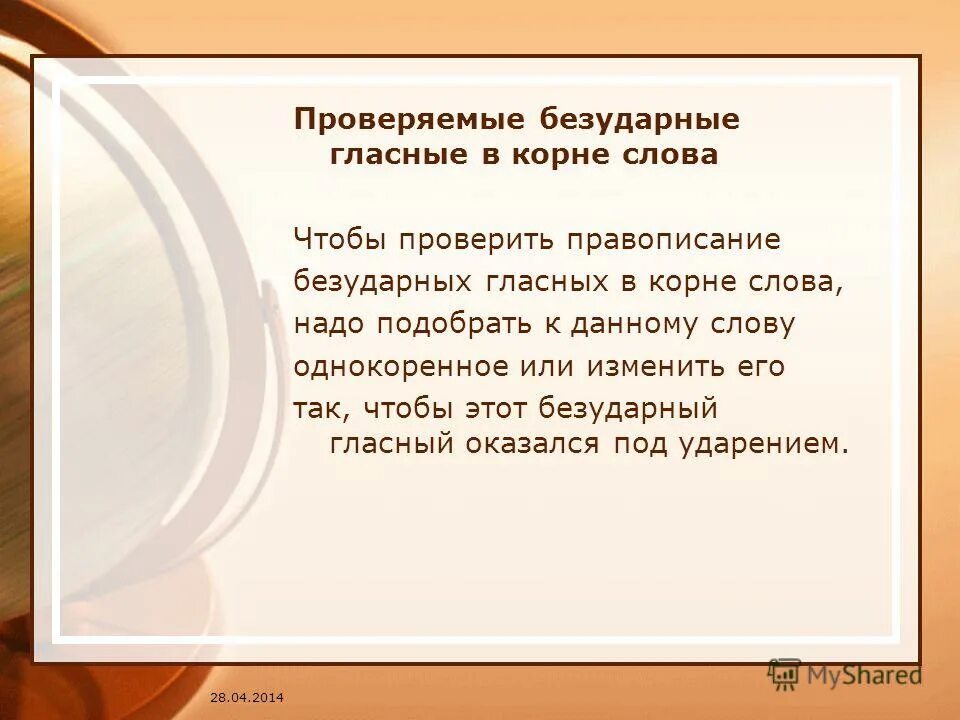 Проверяемые безударные гласные в корне слова

Чтобы проверить правописание безударных гласных в корне слова, надо подобрать к данному слову однокоренное или изменить его так, чтобы этот безударный гласный оказался под ударением.

28.04.2014

MyShared